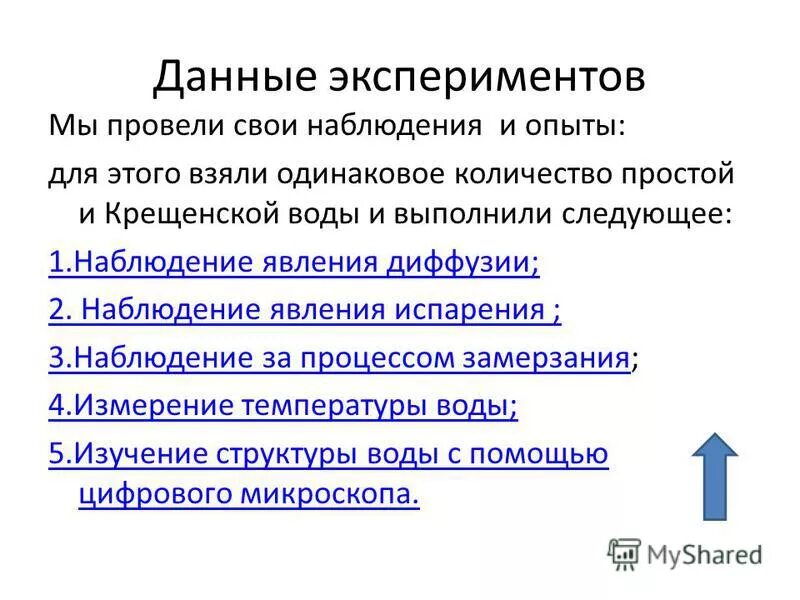 Данные экспериментов

Мы провели свои наблюдения и опыты:

для этого взяли одинаковое количество простой и Крещенской воды и выполнили следующее:

1.Наблюдение явления диффузии;

2. Наблюдение явления испарения ;

3.Наблюдение за процессом замерзания;

4.Измерение температуры воды;

5.Изучение структуры воды с помощью цифрового микроскопа.

MyShared